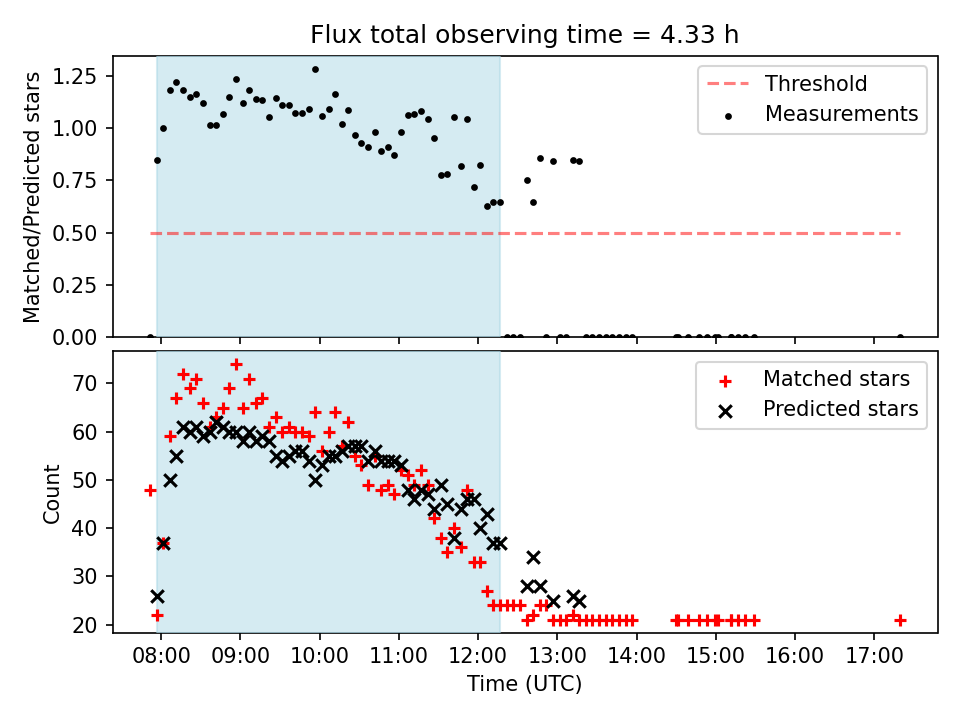 Flux total observing time = 4.33 h

Matched/Predicted stars

1.25
1.00
0.75
0.50
0.25
0.00

Threshold
Measurements

Count

70
60
50
40
30
20

Matched stars
Predicted stars

08:00
09:00
10:00
11:00
12:00
13:00
14:00
15:00
16:00
17:00

Time (UTC)